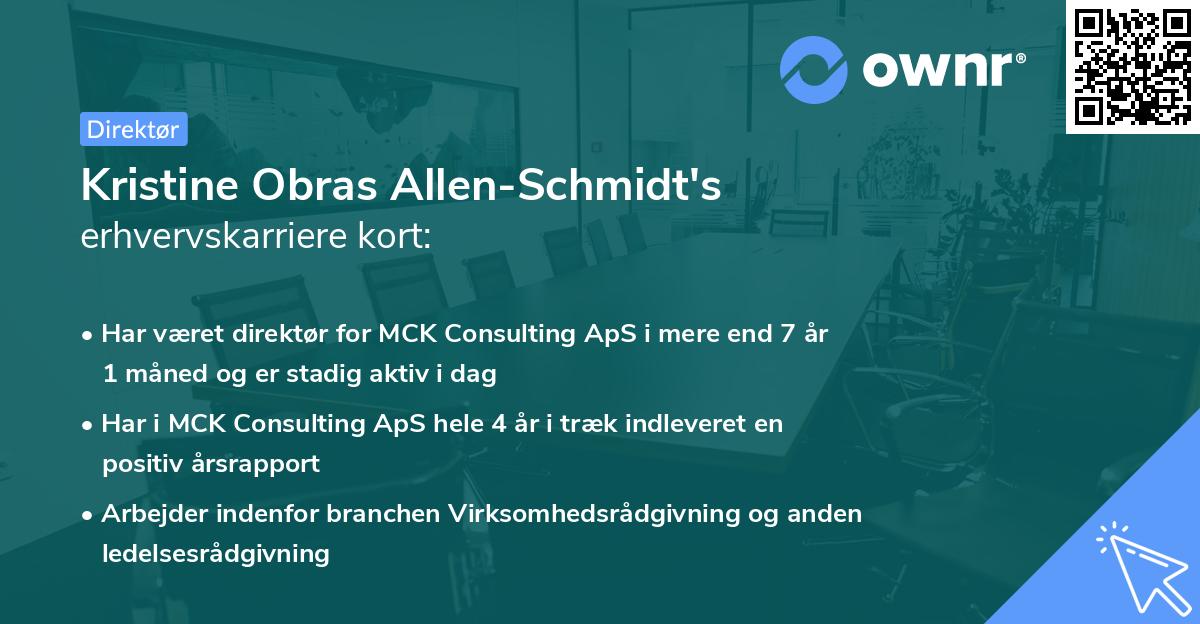 ownr®

Direktør

Kristine Obras Allen-Schmidt's
erhvervskarriere kort:

• Har været direktør for MCK Consulting ApS i mere end 7 år 1 måned og er stadig aktiv i dag

• Har i MCK Consulting ApS hele 4 år i træk indleveret en positiv årsrapport

• Arbejder indenfor branchen Virksomhedsrådgivning og anden ledelsesrådgivning